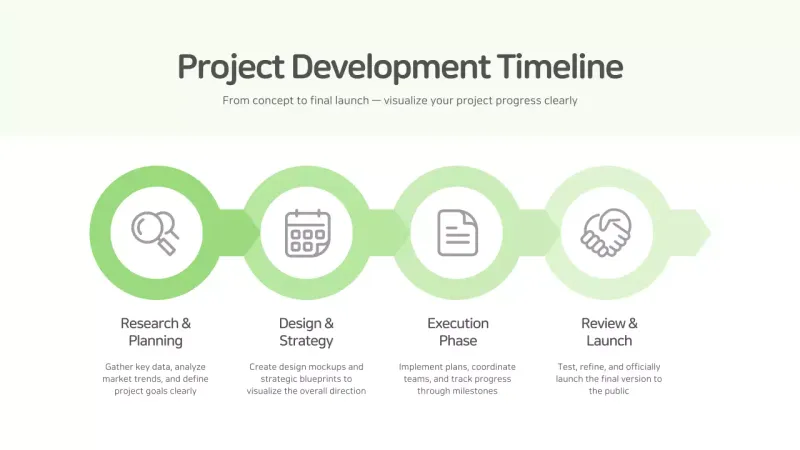 Project Development Timeline

From concept to final launch — visualize your project progress clearly

Research & Planning

Gather key data, analyze market trends, and define project goals clearly

Design & Strategy

Create design mockups and strategic blueprints to visualize the overall direction

Execution Phase

Implement plans, coordinate teams, and track progress through milestones

Review & Launch

Test, refine, and officially launch the final version to the public